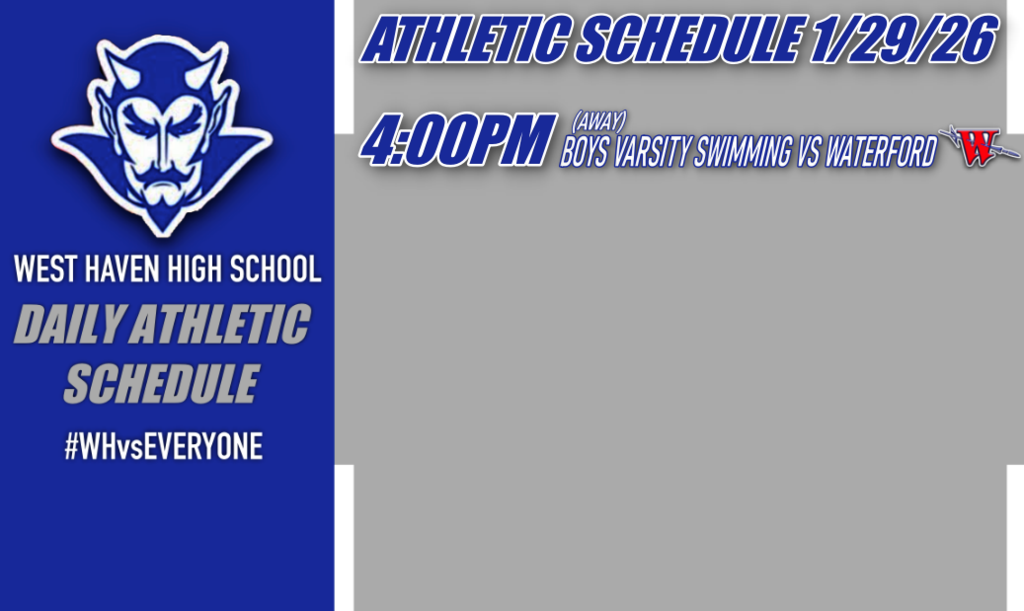 WEST HAVEN HIGH SCHOOL

DAILY ATHLETIC SCHEDULE

#WHvsEVERYONE

ATHLETIC SCHEDULE 1/29/26

4:00PM (AWAY) BOYS VARSITY SWIMMING VS WATERFORD

W